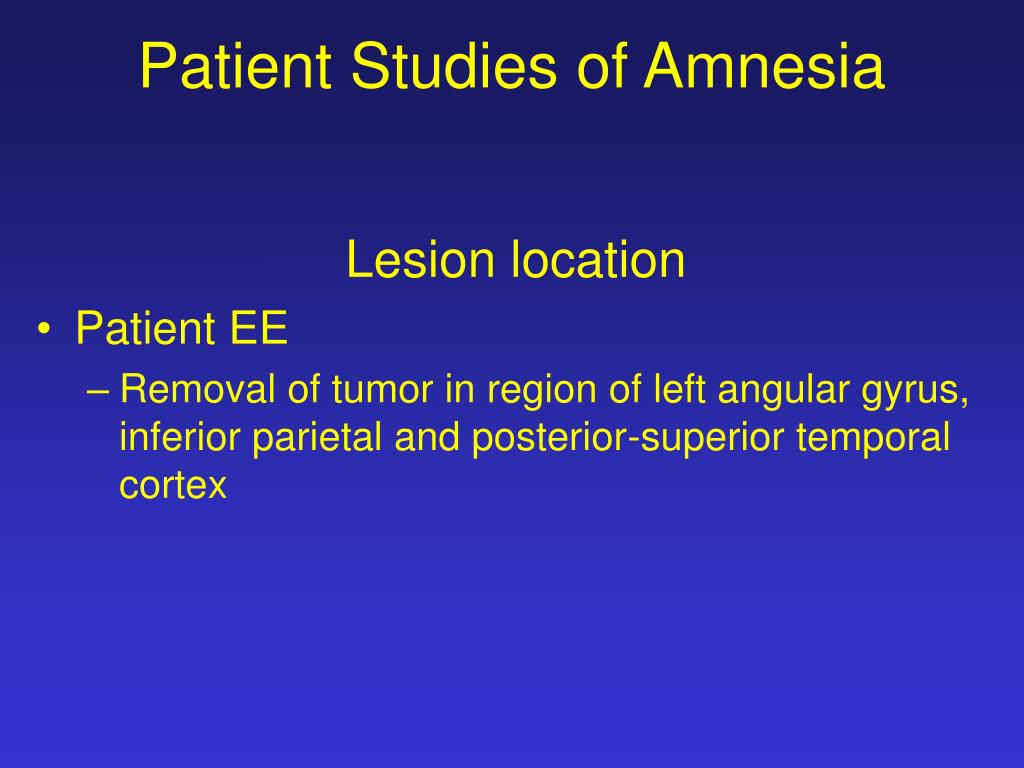 Patient Studies of Amnesia

Lesion location

• Patient EE
  – Removal of tumor in region of left angular gyrus, inferior parietal and posterior-superior temporal cortex